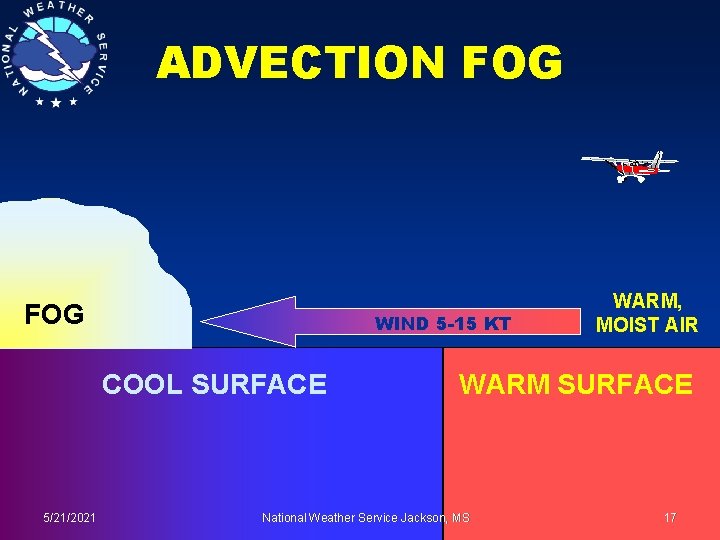 NATIONAL WEATHER SERVICE

ADVECTION FOG

FOG

WIND 5-15 KT

WARM, MOIST AIR

COOL SURFACE

WARM SURFACE

5/21/2021

National Weather Service Jackson, MS

17